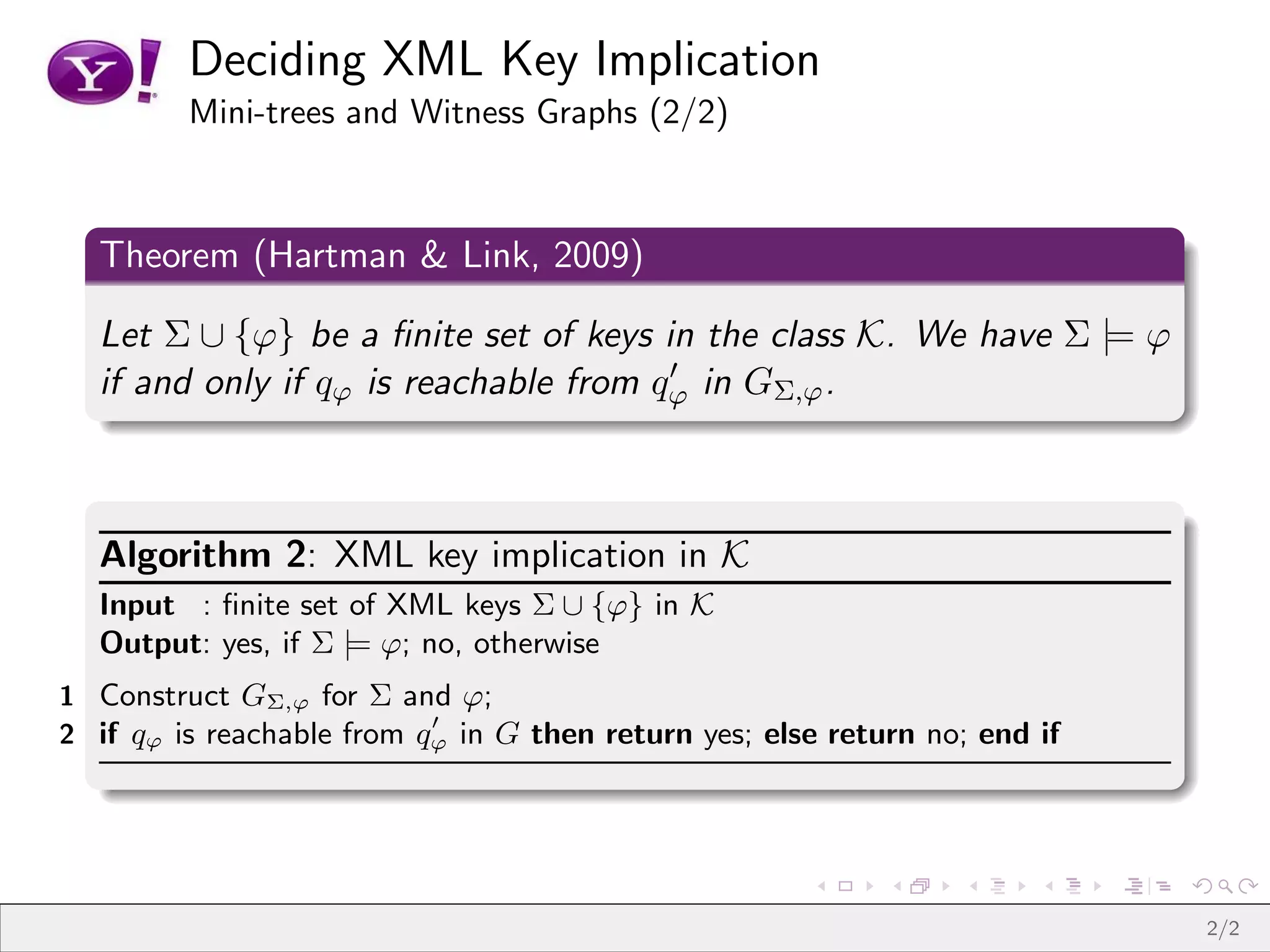 Y!

Deciding XML Key Implication
Mini-trees and Witness Graphs (2/2)

Theorem (Hartman & Link, 2009)

Let $\Sigma \cup \{\varphi\}$ be a finite set of keys in the class $\mathcal{K}$. We have $\Sigma \models \varphi$ if and only if $q_\varphi$ is reachable from $q'_\varphi$ in $G_{\Sigma,\varphi}$.

Algorithm 2: XML key implication in $\mathcal{K}$

Input : finite set of XML keys $\Sigma \cup \{\varphi\}$ in $\mathcal{K}$
Output: yes, if $\Sigma \models \varphi$; no, otherwise

1 Construct $G_{\Sigma,\varphi}$ for $\Sigma$ and $\varphi$;
2 if $q_\varphi$ is reachable from $q'_\varphi$ in $G$ then return yes; else return no; end if

2/2